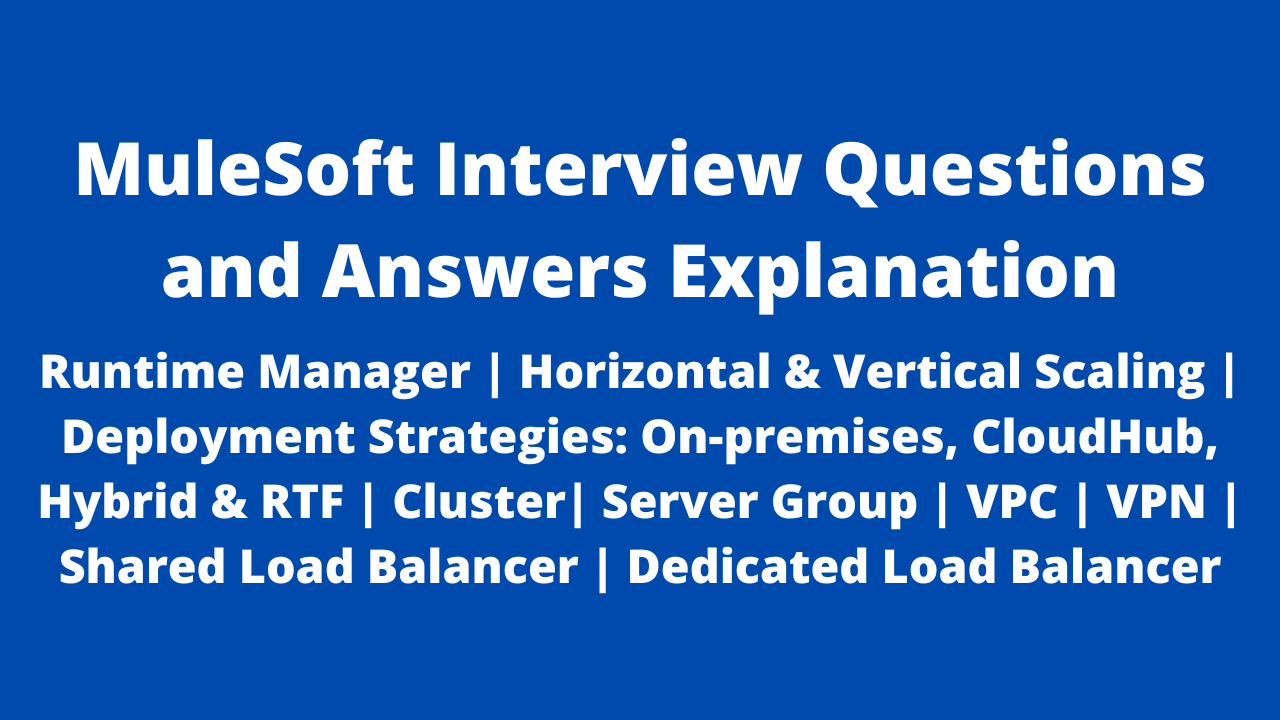 MuleSoft Interview Questions and Answers Explanation

Runtime Manager | Horizontal & Vertical Scaling | Deployment Strategies: On-premises, CloudHub, Hybrid & RTF | Cluster| Server Group | VPC | VPN | Shared Load Balancer | Dedicated Load Balancer